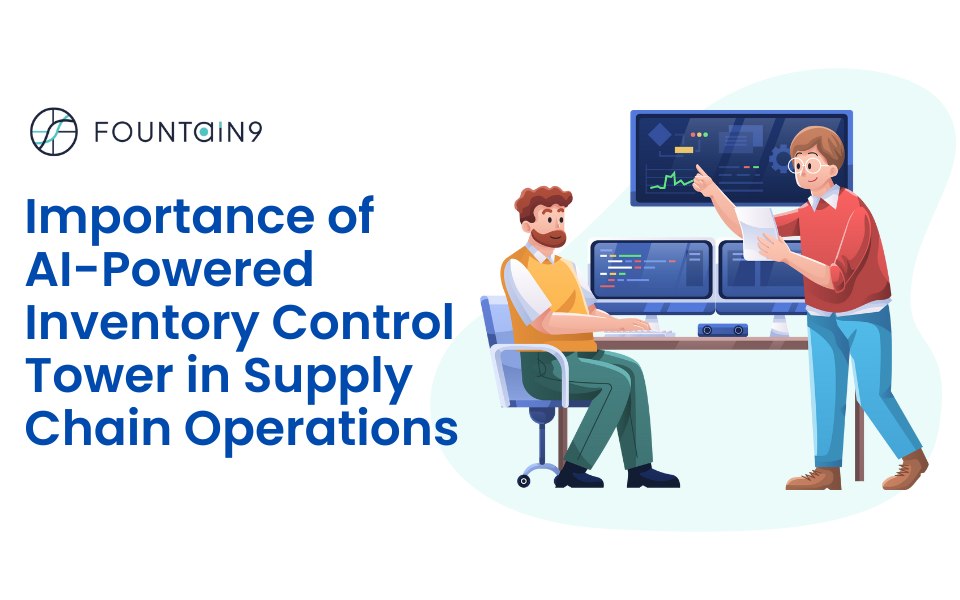 FOUNTAIN9

Importance of AI-Powered Inventory Control Tower in Supply Chain Operations